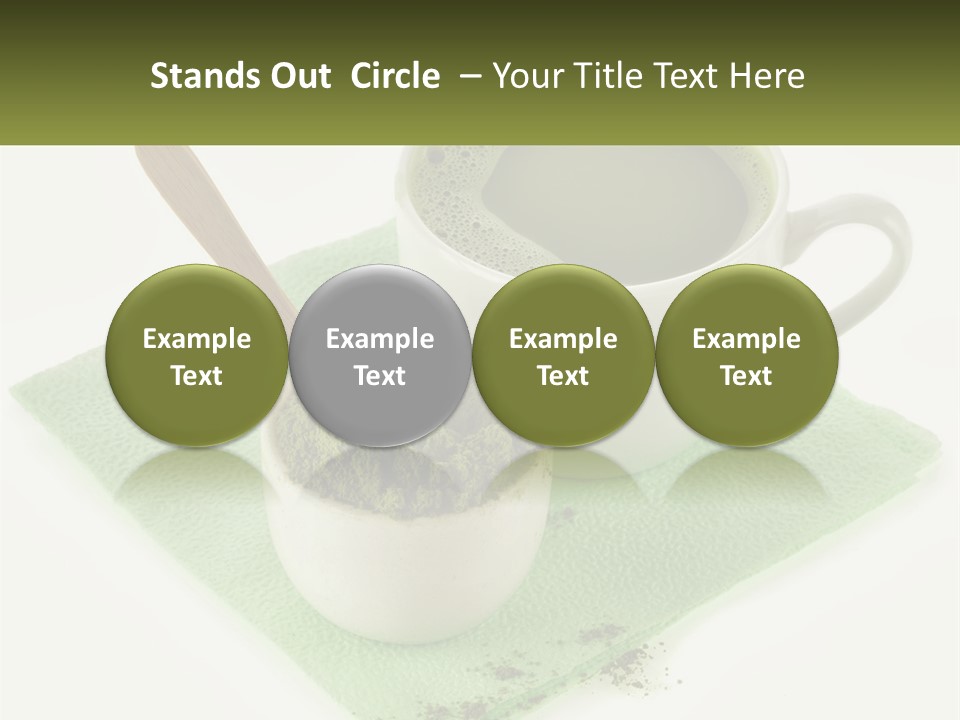 Stands Out Circle – Your Title Text Here

Example Text

Example Text

Example Text

Example Text